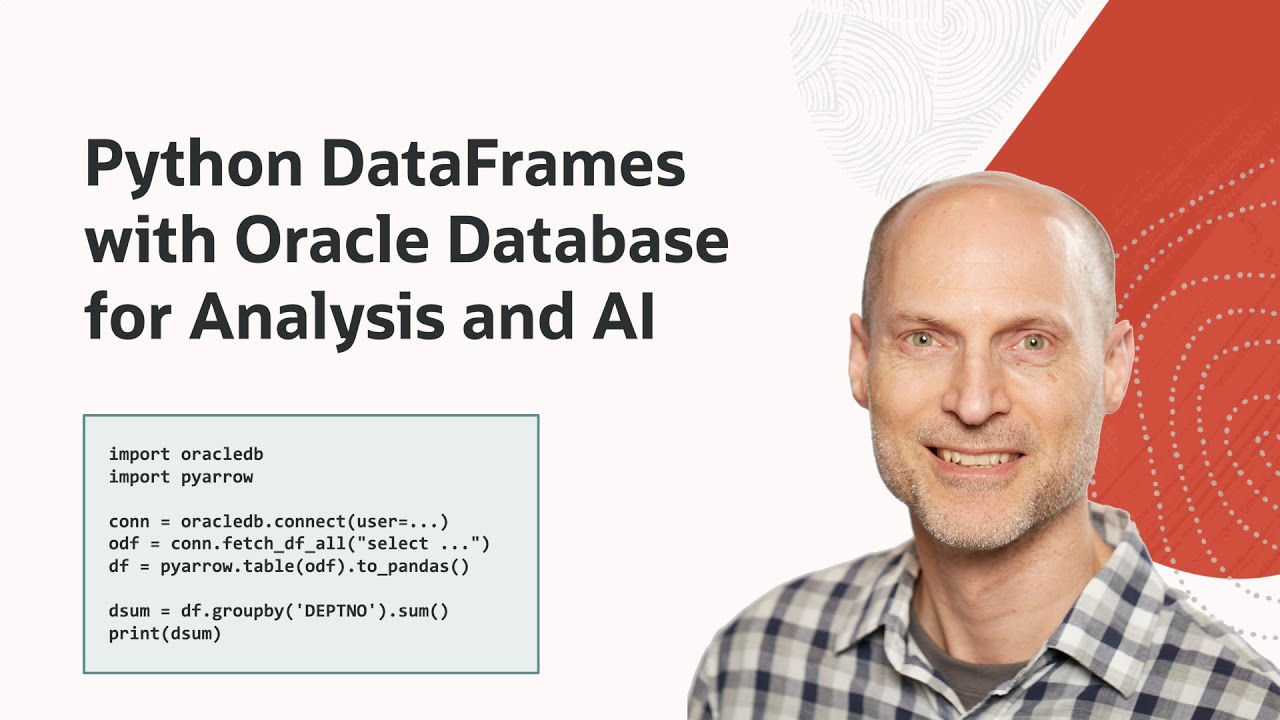 Python DataFrames with Oracle Database for Analysis and AI

import oracledb
import pyarrow

conn = oracledb.connect(user=...)
odf = conn.fetch_df_all("select ...")
df = pyarrow.table(odf).to_pandas()

dsum = df.groupby('DEPTNO').sum()
print(dsum)